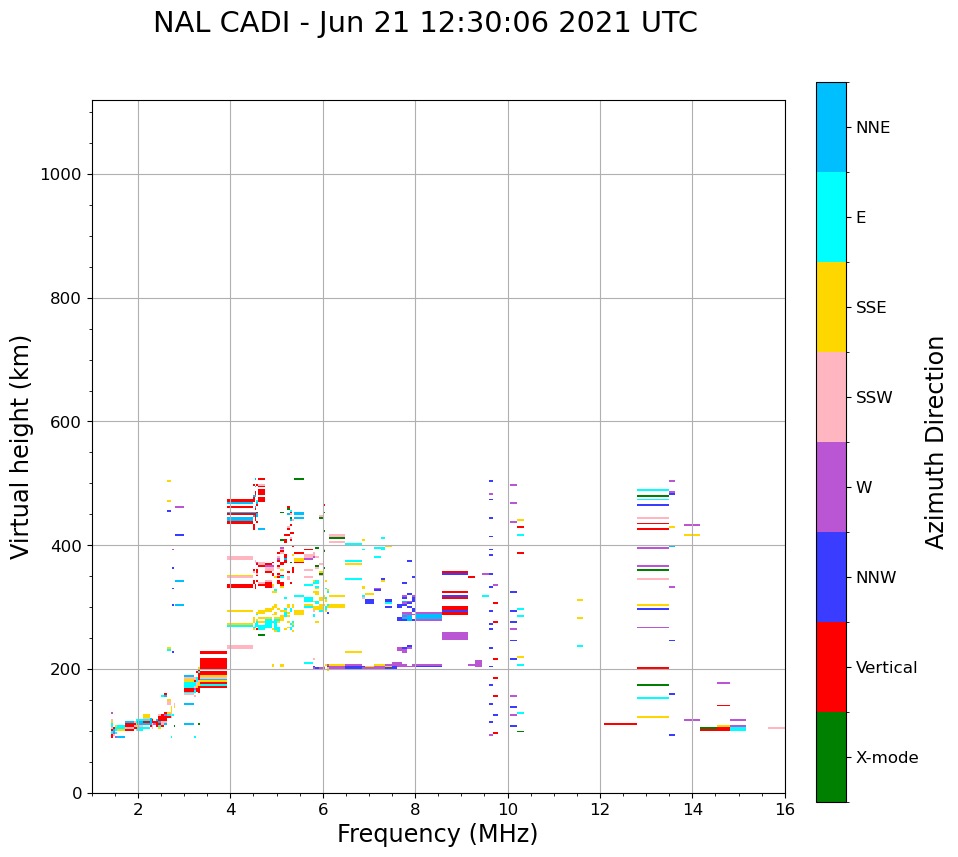 NAL CADI - Jun 21 12:30:06 2021 UTC

Virtual height (km)

1000
800
600
400
200
0

2
4
6
8
10
12
14
16

Frequency (MHz)

NNE
E
SSE
SSW
W
NNW
Vertical
X-mode

Azimuth Direction